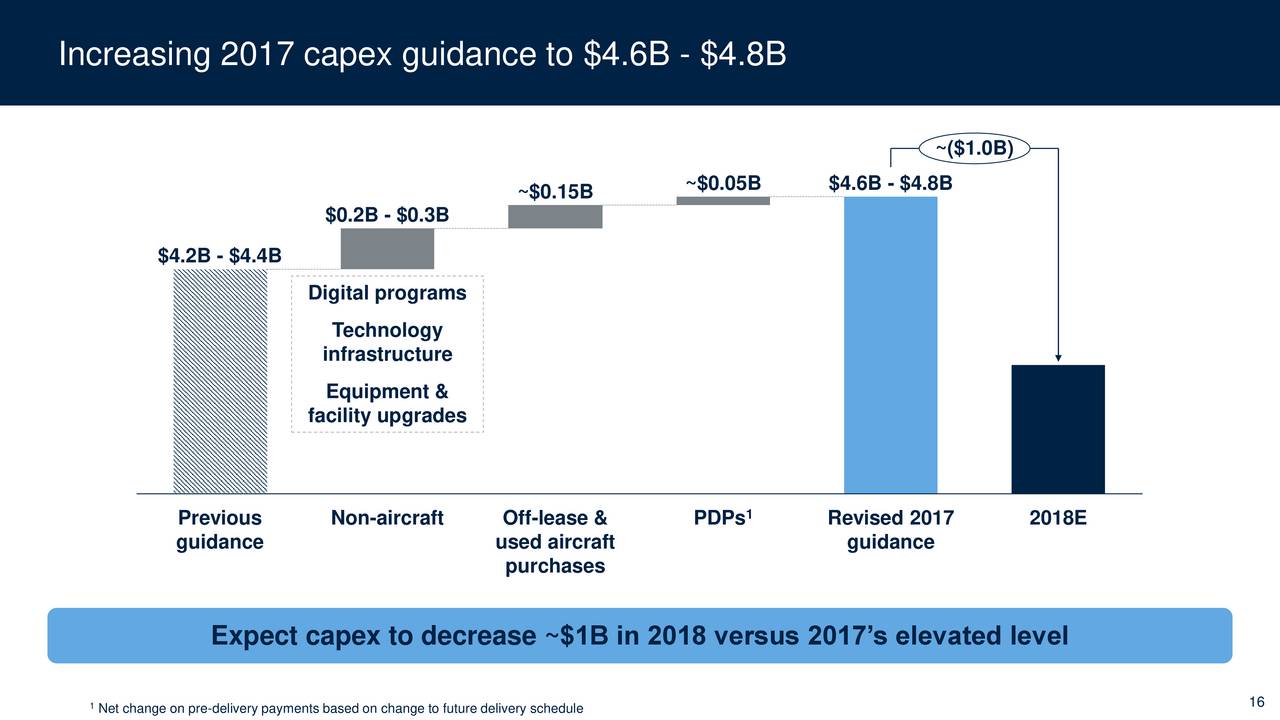 Increasing 2017 capex guidance to \$4.6B - \$4.8B

~(\$1.0B)

\$4.2B - \$4.4B

\$0.2B - \$0.3B

~\$0.15B

~\$0.05B

\$4.6B - \$4.8B

Digital programs

Technology infrastructure

Equipment & facility upgrades

Previous guidance

Non-aircraft

Off-lease & used aircraft purchases

PDPs$^1$

Revised 2017 guidance

2018E

Expect capex to decrease ~\$1B in 2018 versus 2017's elevated level

$^1$ Net change on pre-delivery payments based on change to future delivery schedule

16